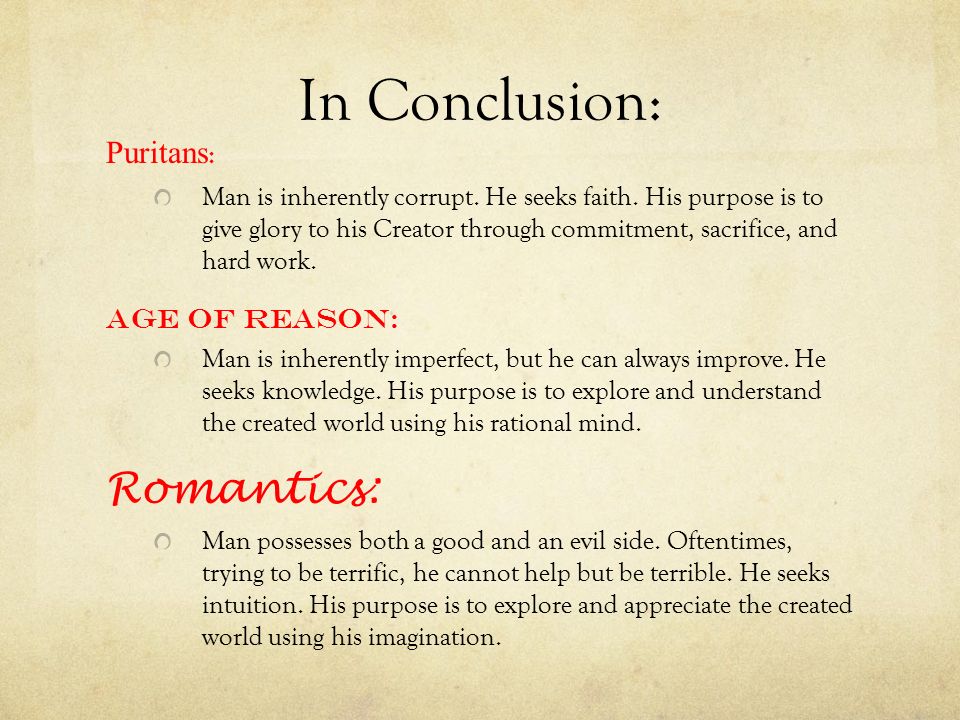 In Conclusion:

Puritans:

Man is inherently corrupt. He seeks faith. His purpose is to give glory to his Creator through commitment, sacrifice, and hard work.

AGE OF REASON:

Man is inherently imperfect, but he can always improve. He seeks knowledge. His purpose is to explore and understand the created world using his rational mind.

Romantics:

Man possesses both a good and an evil side. Oftentimes, trying to be terrific, he cannot help but be terrible. He seeks intuition. His purpose is to explore and appreciate the created world using his imagination.